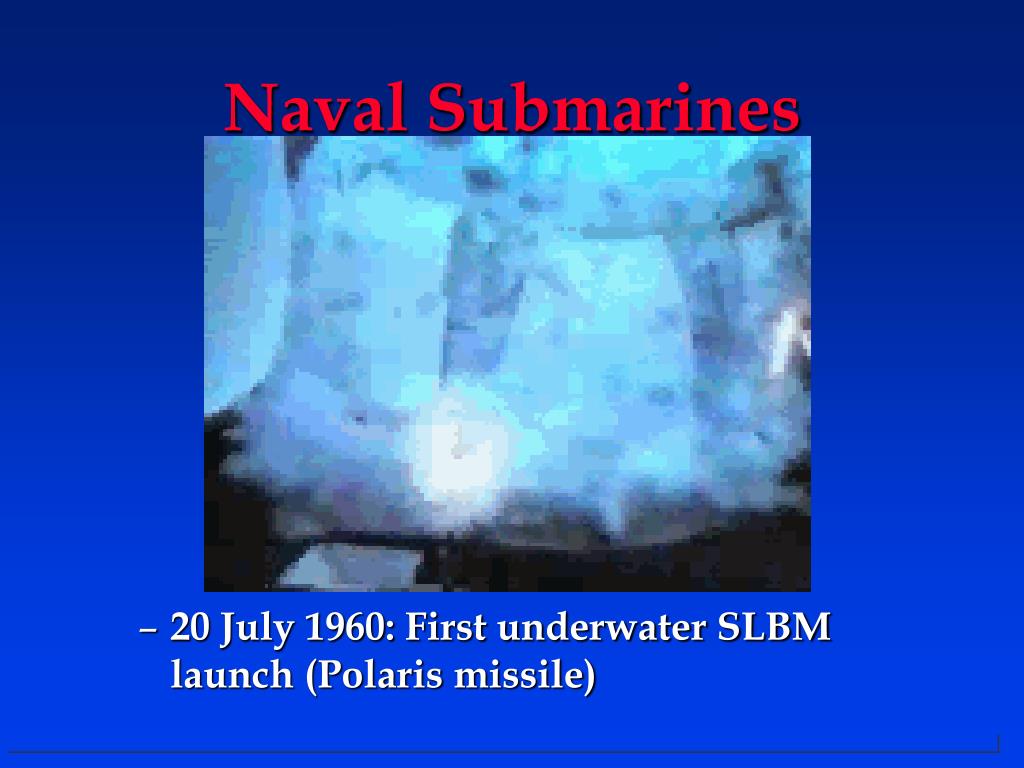 Naval Submarines

– 20 July 1960: First underwater SLBM launch (Polaris missile)